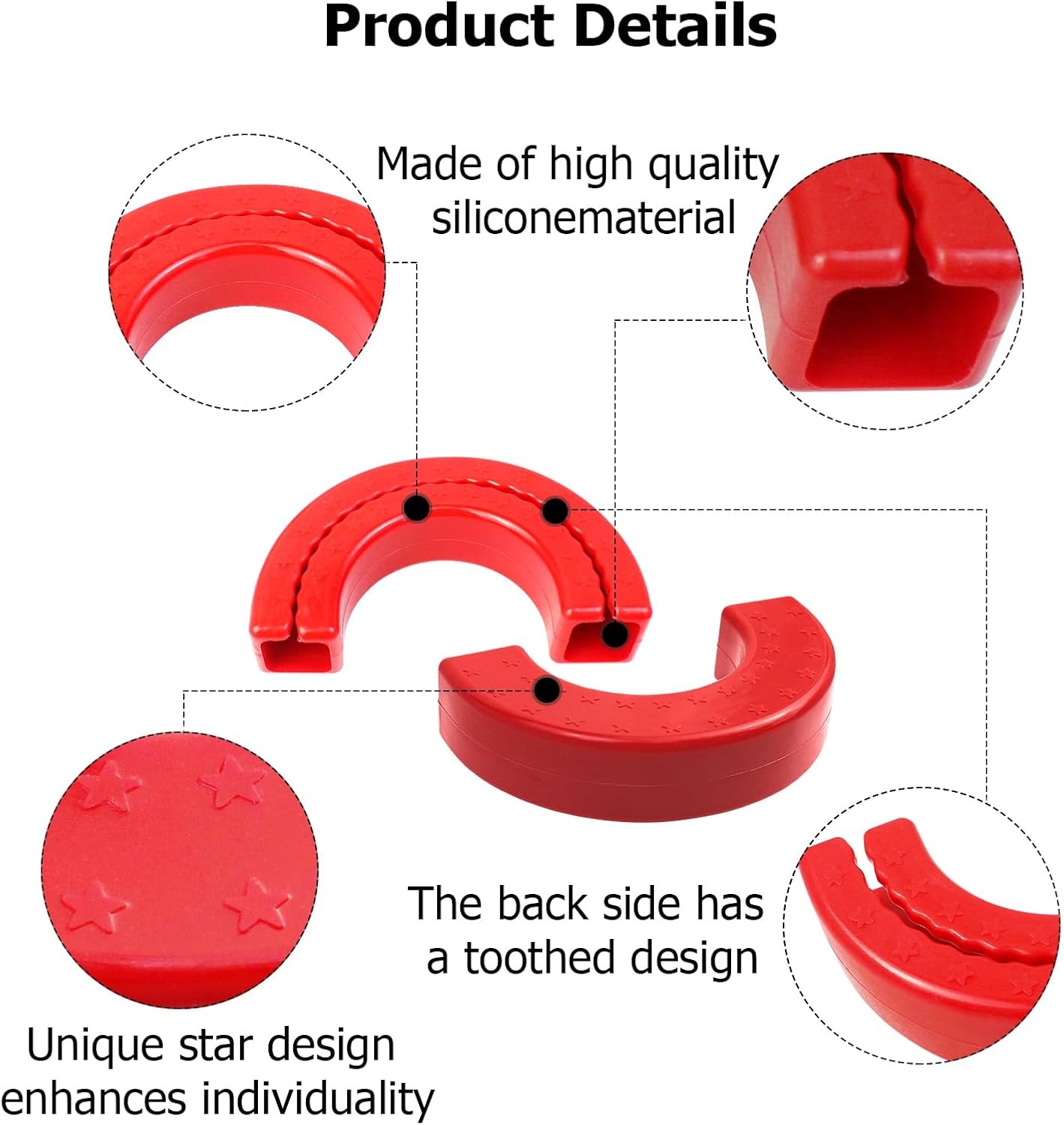 Product Details

Made of high quality siliconematerial

The back side has a toothed design

Unique star design enhances individuality